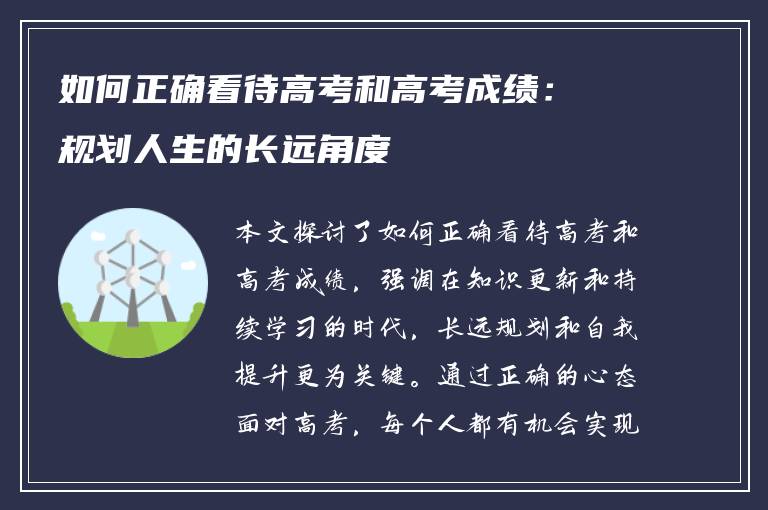 如何正确看待高考和高考成绩：规划人生的长远角度

本文探讨了如何正确看待高考和高考成绩，强调在知识更新和持续学习的时代，长远规划和自我提升更为关键。通过正确的心态面对高考，每个人都有机会实现